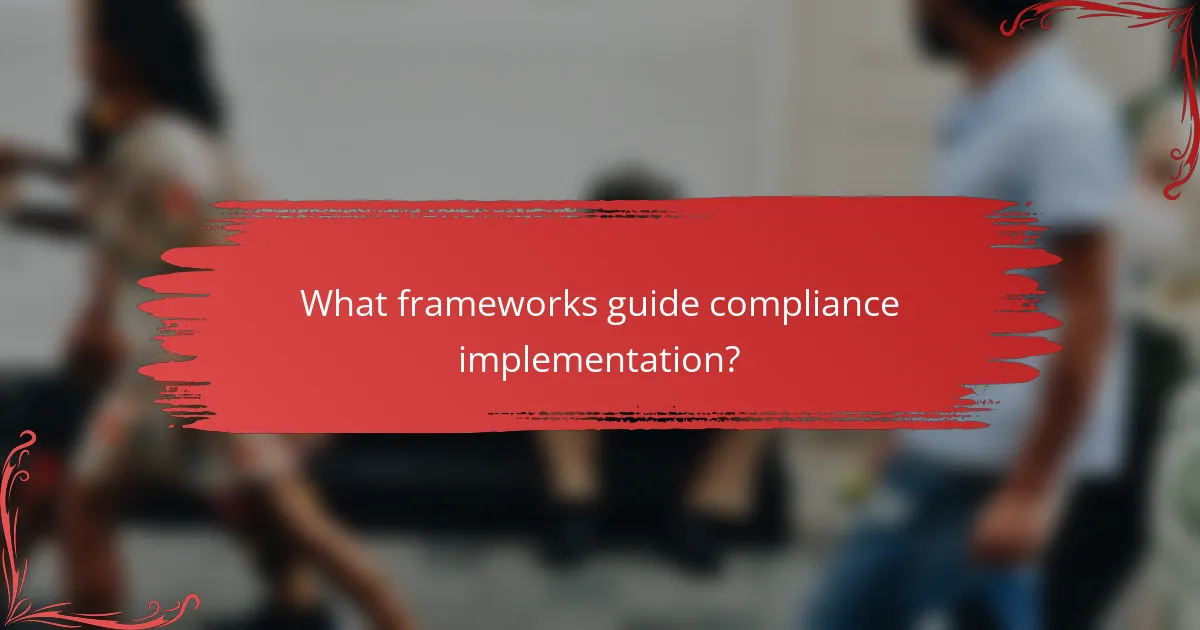 What frameworks guide compliance implementation?